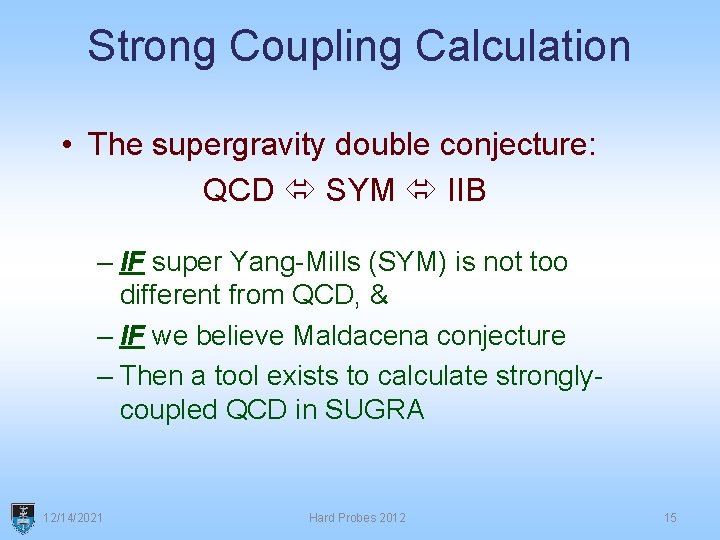 Strong Coupling Calculation

• The supergravity double conjecture:

QCD ⇔ SYM ⇔ IIB

– IF super Yang-Mills (SYM) is not too different from QCD, &

– IF we believe Maldacena conjecture

– Then a tool exists to calculate strongly-coupled QCD in SUGRA

12/14/2021 Hard Probes 2012 15